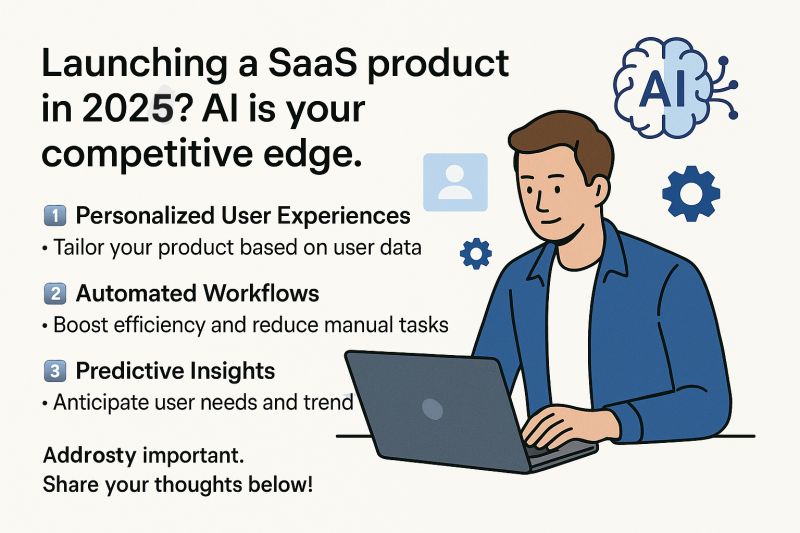 Launching a SaaS product in 2025? AI is your competitive edge.

AI

1 Personalized User Experiences
• Tailor your product based on user data

2 Automated Workflows
• Boost efficiency and reduce manual tasks

3 Predictive Insights
• Anticipate user needs and trend

Addrosty important.
Share your thoughts below!